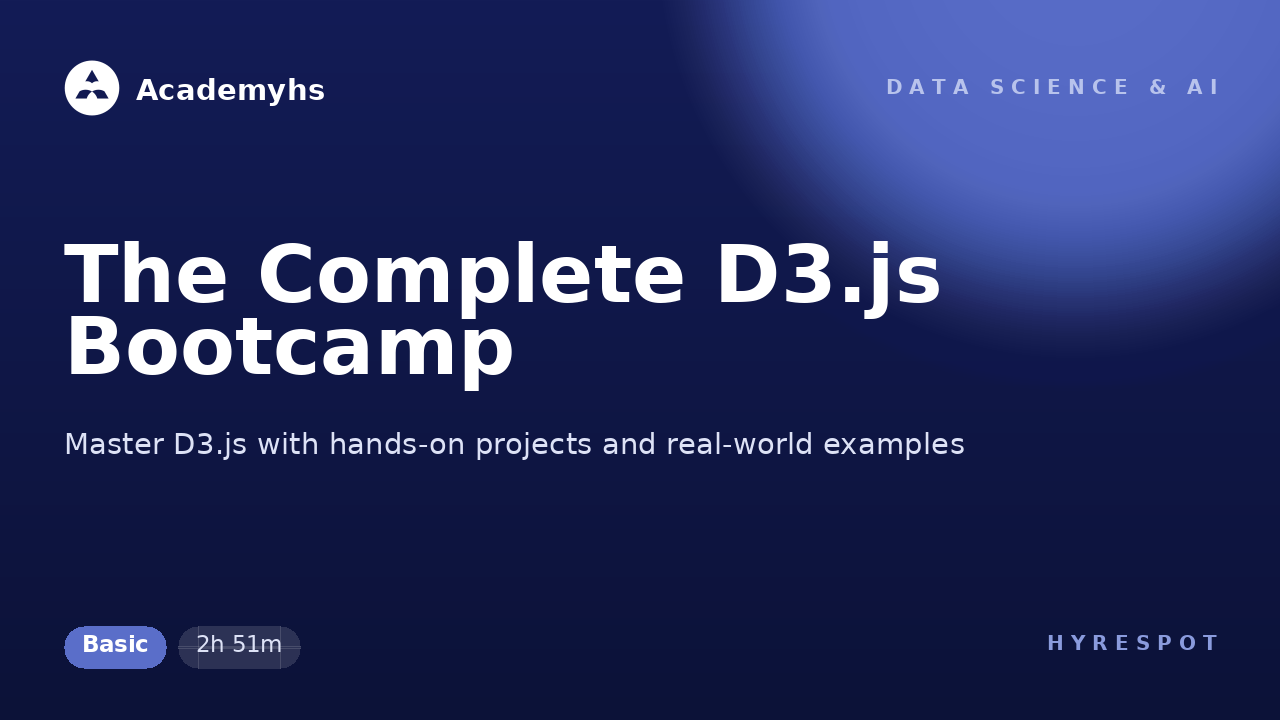 Academyhs

DATA SCIENCE & AI

The Complete D3.js Bootcamp

Master D3.js with hands-on projects and real-world examples

Basic

2h 51m

HYRESPOT